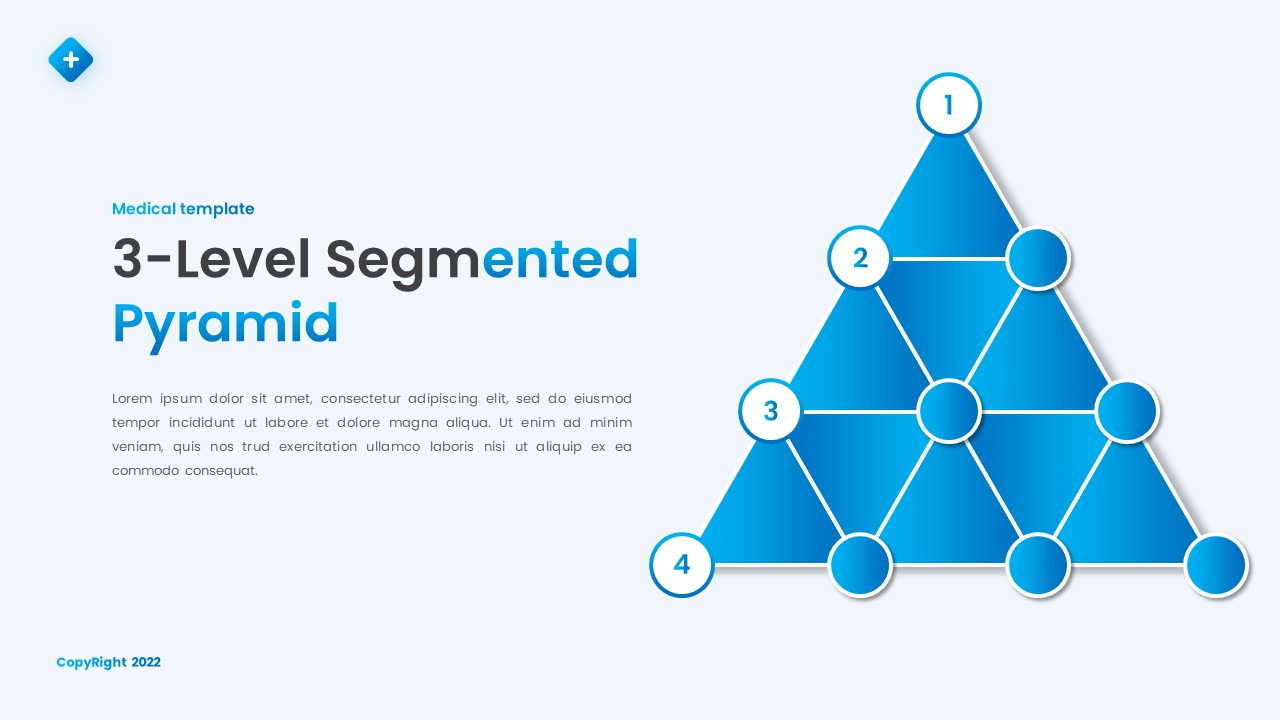 Medical template

3-Level Segmented Pyramid

Lorem ipsum dolor sit amet, consectetur adipiscing elit, sed do eiusmod tempor incididunt ut labore et dolore magna aliqua. Ut enim ad minim veniam, quis nos trud exercitation ullamco laboris nisi ut aliquip ex ea commodo consequat.

1
2
3
4

CopyRight 2022